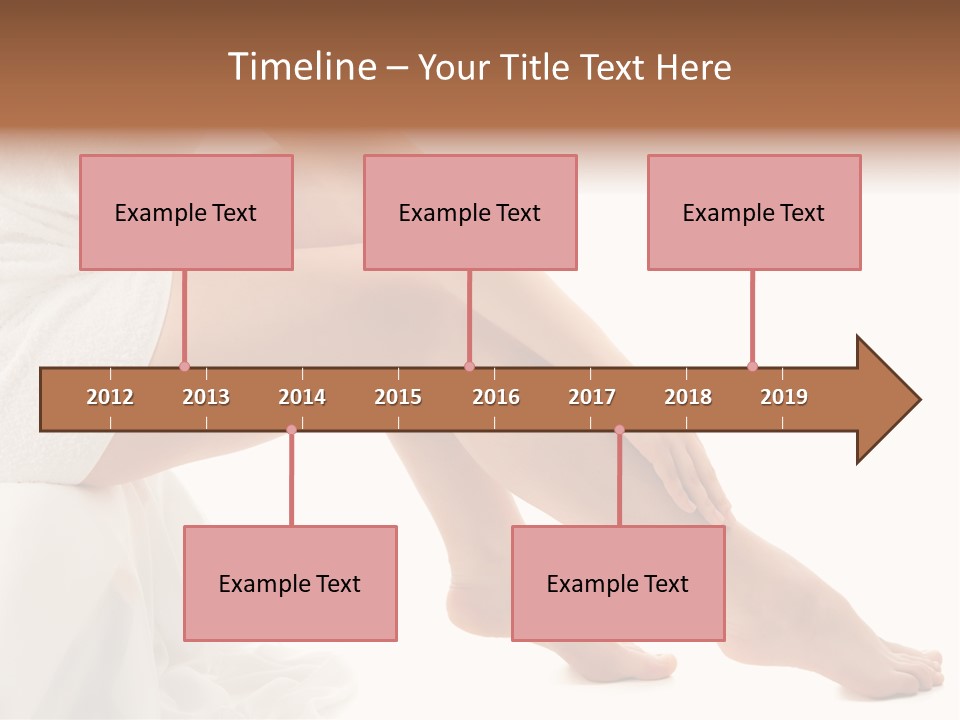 Timeline – Your Title Text Here

Example Text

Example Text

Example Text

2012 2013 2014 2015 2016 2017 2018 2019

Example Text

Example Text